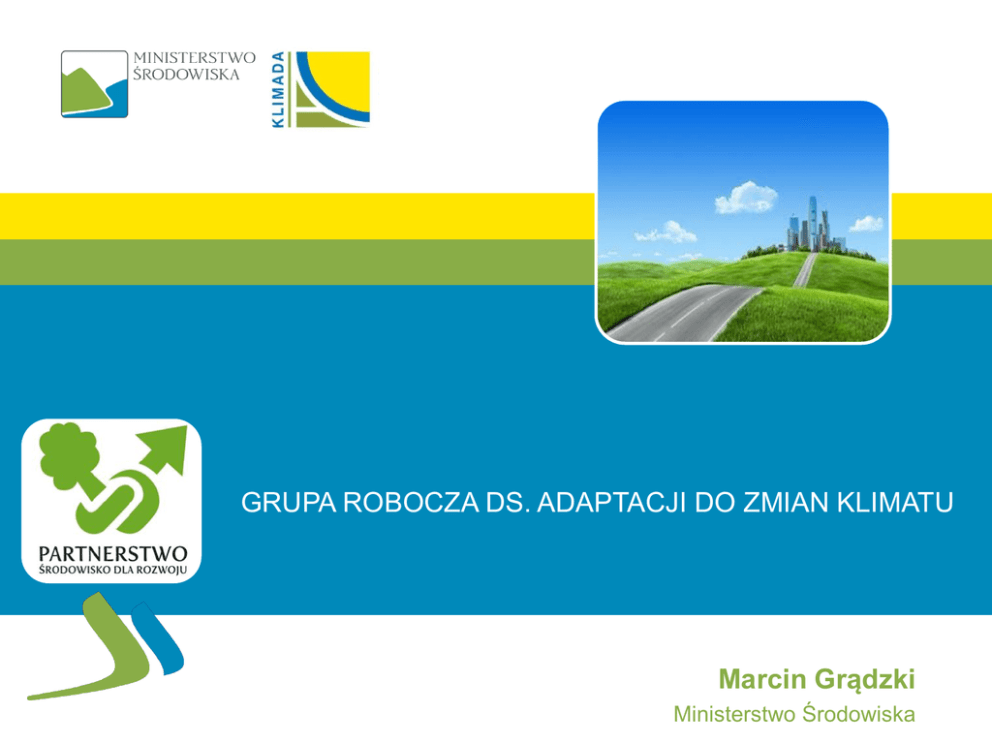 MINISTERSTWO ŚRODOWISKA

KLIMADA

PARTNERSTWO
ŚRODOWISKO DLA ROZWOJU

GRUPA ROBOCZA DS. ADAPTACJI DO ZMIAN KLIMATU

Marcin Grądzki
Ministerstwo Środowiska